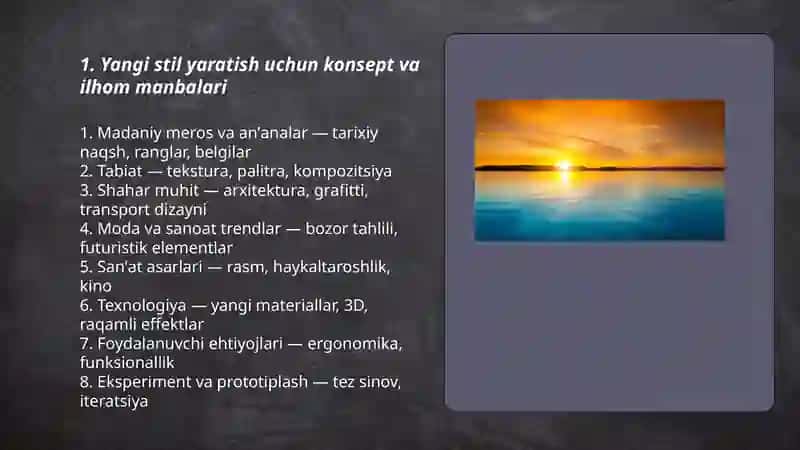 1. Yangi stil yaratish uchun konsept va ilhom manbalari

1. Madaniy meros va an'analar — tarixiy naqsh, ranglar, belgilar
2. Tabiat — tekstura, palitra, kompozitsiya
3. Shahar muhit — arxitektura, grafitti, transport dizayni
4. Moda va sanoat trendlar — bozor tahlili, futuristik elementlar
5. San'at asarlari — rasm, haykaltaroshlik, kino
6. Texnologiya — yangi materiallar, 3D, raqamli effektlar
7. Foydalanuvchi ehtiyojlari — ergonomika, funksionallik
8. Eksperiment va prototiplash — tez sinov, iteratsiya